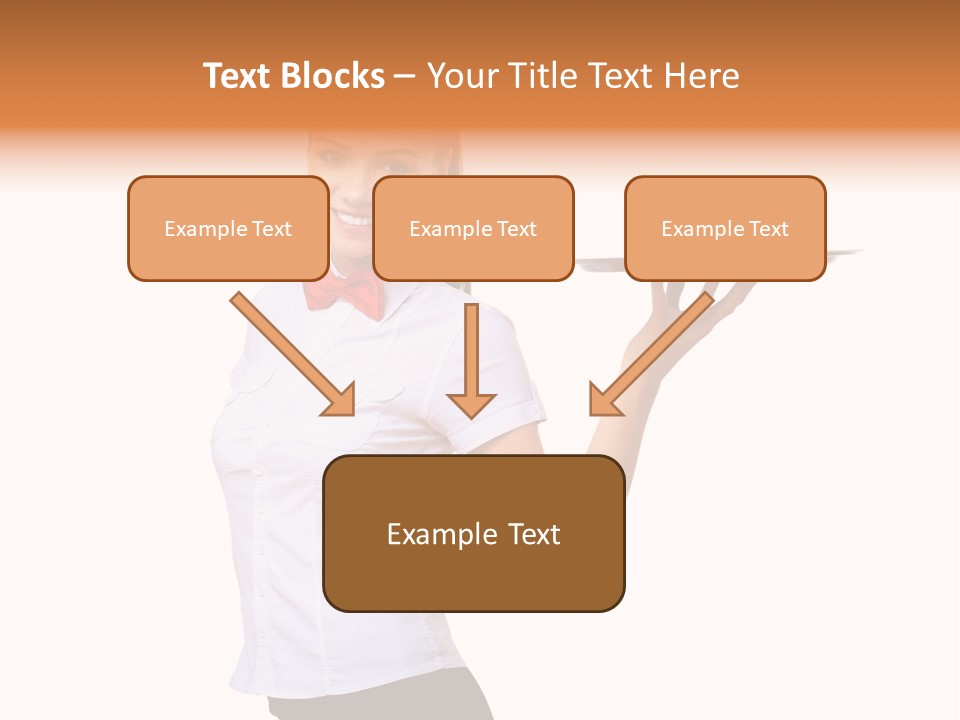 Text Blocks – Your Title Text Here

Example Text

Example Text

Example Text

Example Text